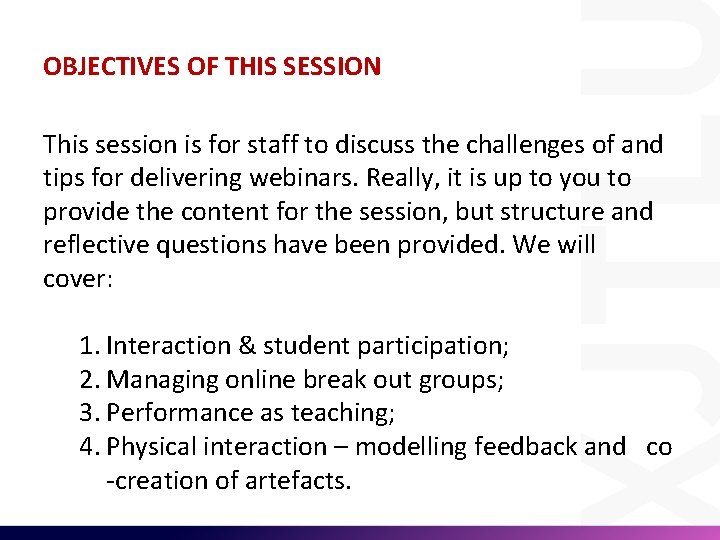 OBJECTIVES OF THIS SESSION

This session is for staff to discuss the challenges of and tips for delivering webinars. Really, it is up to you to provide the content for the session, but structure and reflective questions have been provided. We will cover:

1. Interaction & student participation;
2. Managing online break out groups;
3. Performance as teaching;
4. Physical interaction – modelling feedback and co -creation of artefacts.